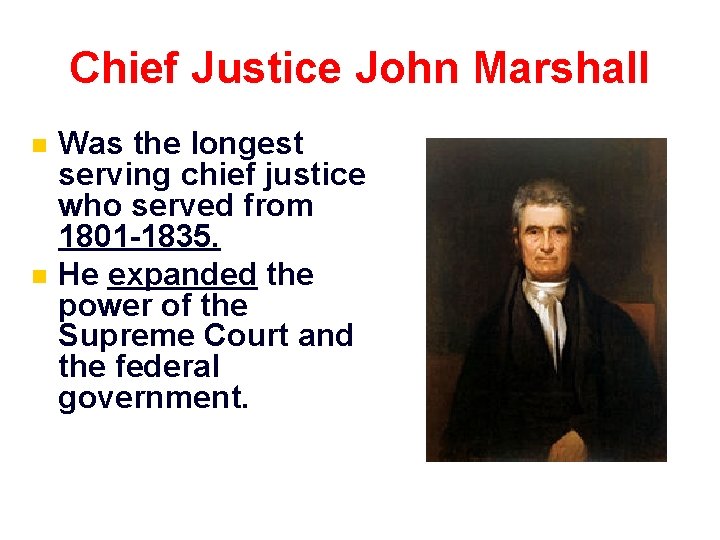 Chief Justice John Marshall

- Was the longest serving chief justice who served from 1801-1835.
- He expanded the power of the Supreme Court and the federal government.